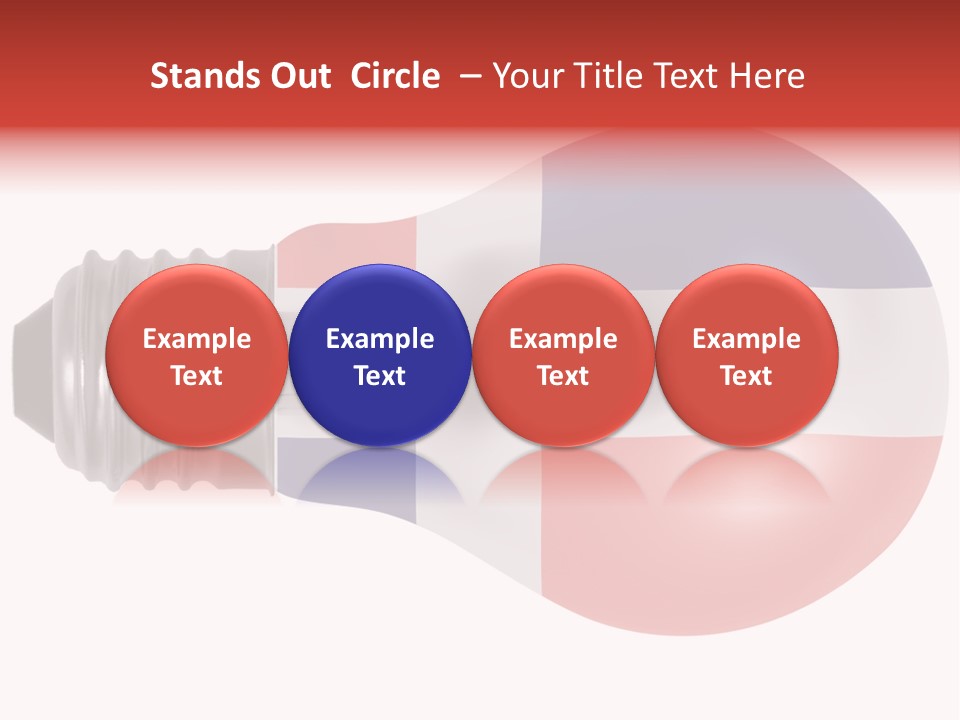 Stands Out  Circle  – Your Title Text Here

Example Text

Example Text

Example Text

Example Text